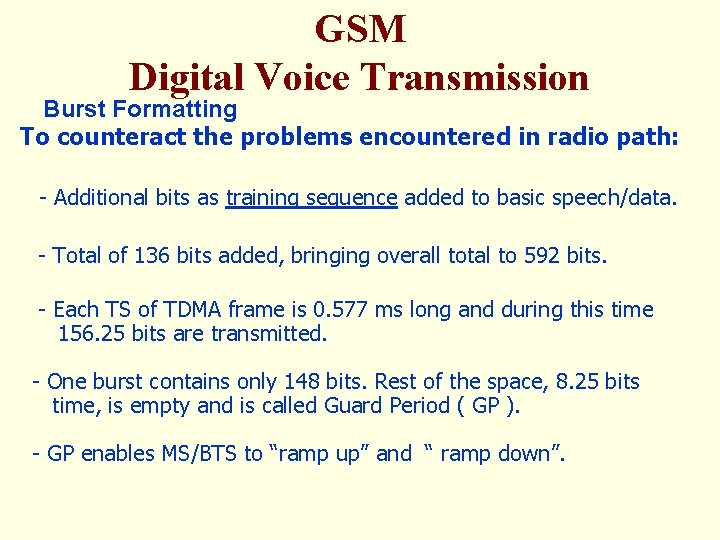 GSM
Digital Voice Transmission

Burst Formatting
To counteract the problems encountered in radio path:

- Additional bits as training sequence added to basic speech/data.

- Total of 136 bits added, bringing overall total to 592 bits.

- Each TS of TDMA frame is 0.577 ms long and during this time 156.25 bits are transmitted.

- One burst contains only 148 bits. Rest of the space, 8.25 bits time, is empty and is called Guard Period ( GP ).

- GP enables MS/BTS to “ramp up” and “ ramp down”.